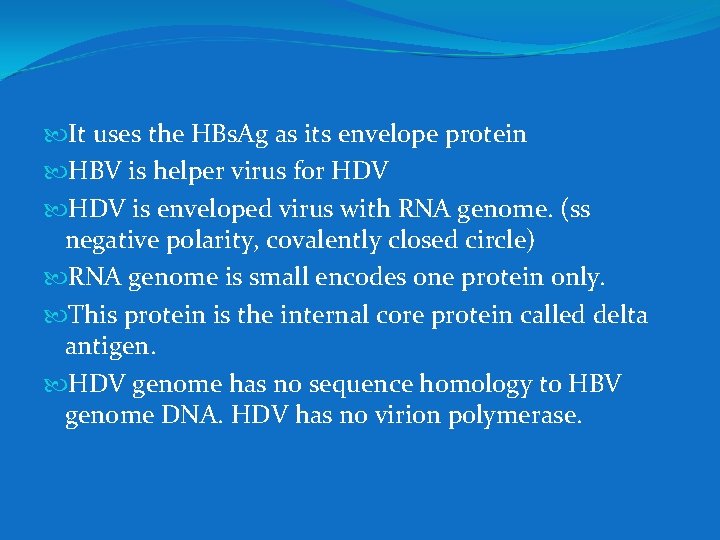 It uses the HBsAg as its envelope protein

HBV is helper virus for HDV

HDV is enveloped virus with RNA genome. (ss negative polarity, covalently closed circle)

RNA genome is small encodes one protein only.

This protein is the internal core protein called delta antigen.

HDV genome has no sequence homology to HBV genome DNA. HDV has no virion polymerase.